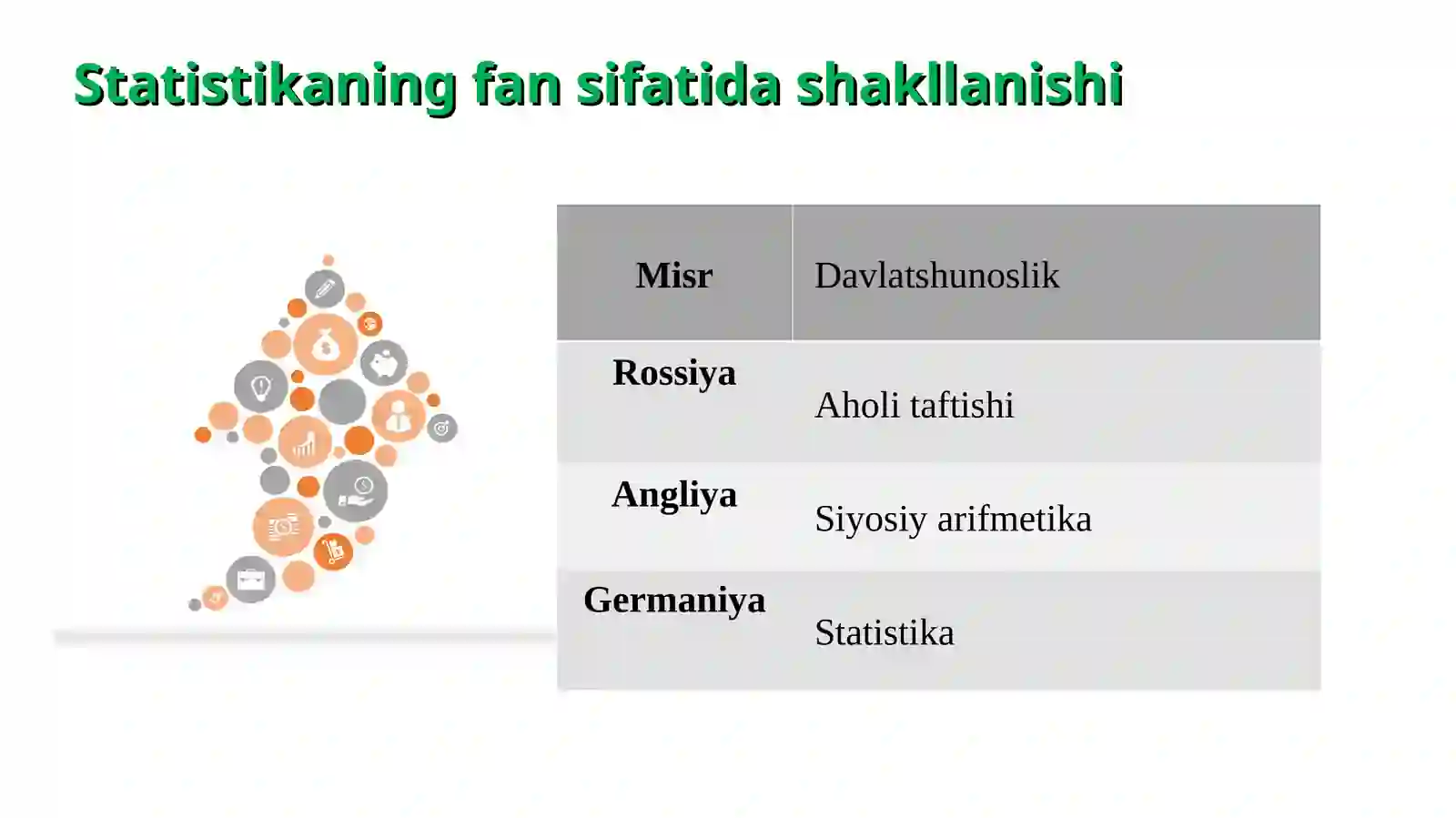 Statistikaning fan sifatida shakllanishi

| Misr | Davlatshunoslik |
|---|---|
| Rossiya | Aholi taftishi |
| Angliya | Siyosiy arifmetika |
| Germaniya | Statistika |